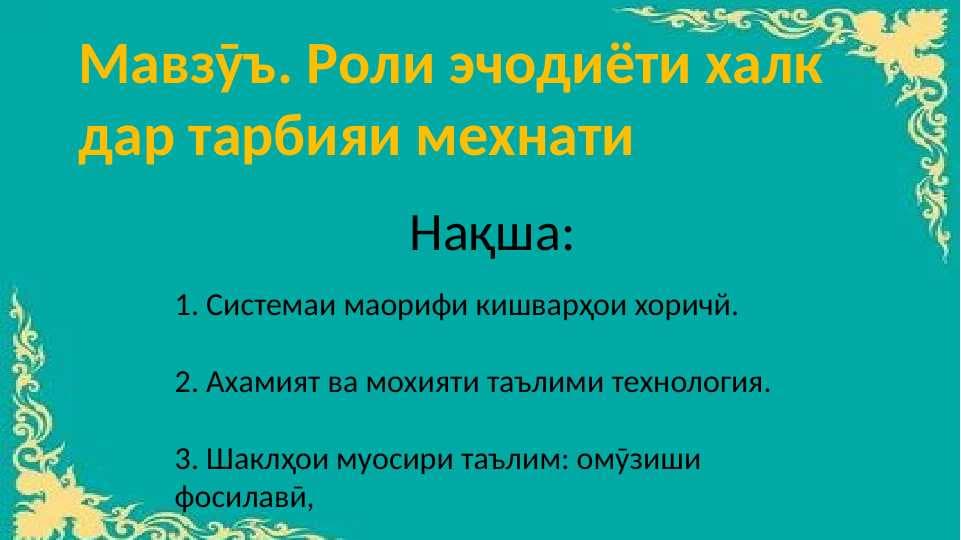 Мавзӯъ. Роли эчодиёти халк дар тарбияи мехнати

Нақша:

1. Системаи маорифи кишварҳои хоричӣ.

2. Ахамият ва мохияти таълими технология.

3. Шаклҳои муосири таълим: омӯзиши фосилавӣ,